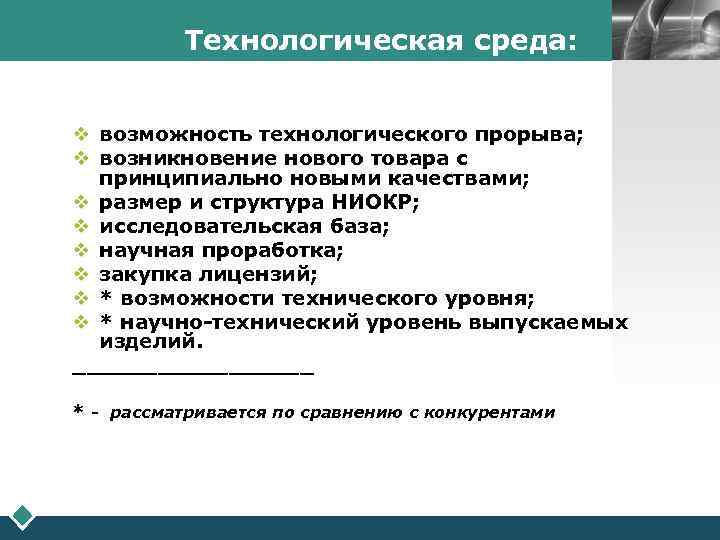 Технологическая среда:

❖ возможность технологического прорыва;
❖ возникновение нового товара с принципиально новыми качествами;
❖ размер и структура НИОКР;
❖ исследовательская база;
❖ научная проработка;
❖ закупка лицензий;
❖ * возможности технического уровня;
❖ * научно-технический уровень выпускаемых изделий.

___________________

* - рассматривается по сравнению с конкурентами